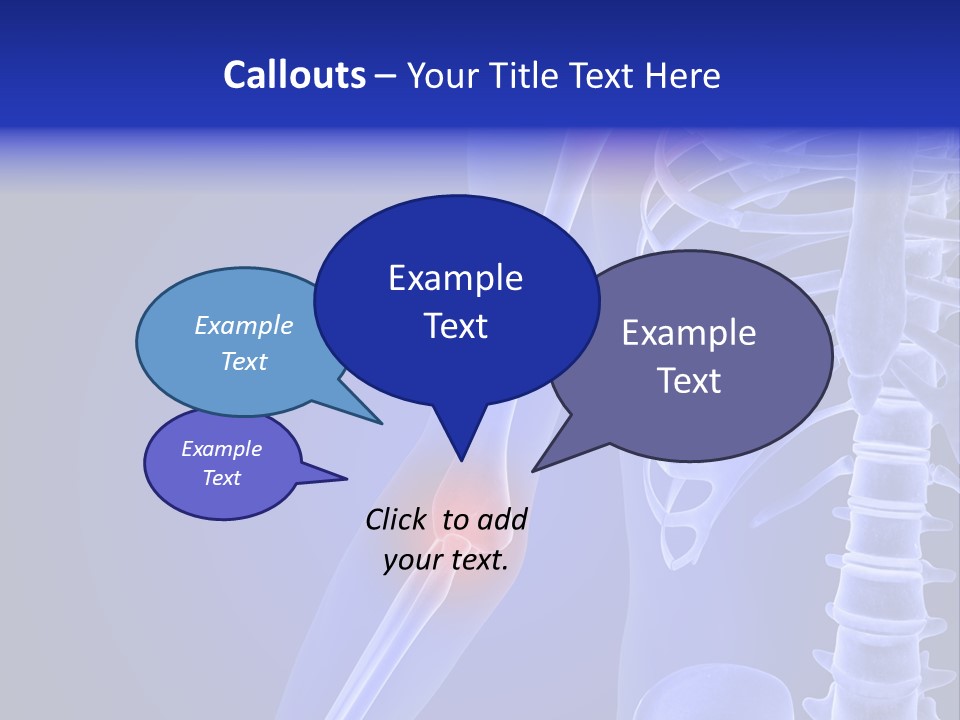 Callouts – Your Title Text Here

Example Text

Example Text

Example Text

Example Text

Click  to add your text.